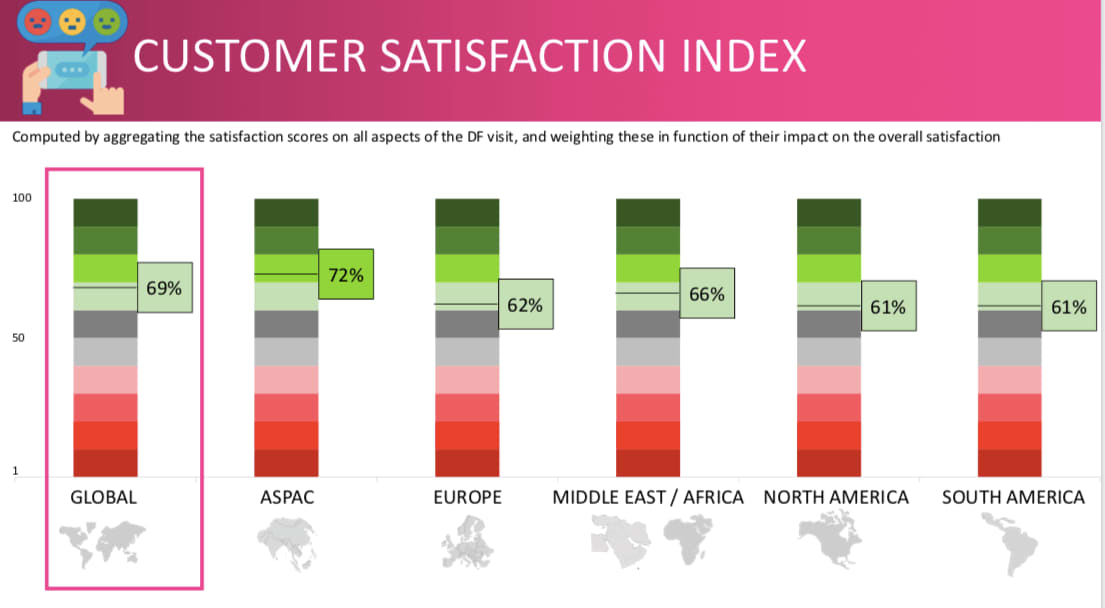 CUSTOMER SATISFACTION INDEX

Computed by aggregating the satisfaction scores on all aspects of the DF visit, and weighting these in function of their impact on the overall satisfaction

100

50

1

69%

72%

62%

66%

61%

61%

GLOBAL

ASPAC

EUROPE

MIDDLE EAST / AFRICA

NORTH AMERICA

SOUTH AMERICA